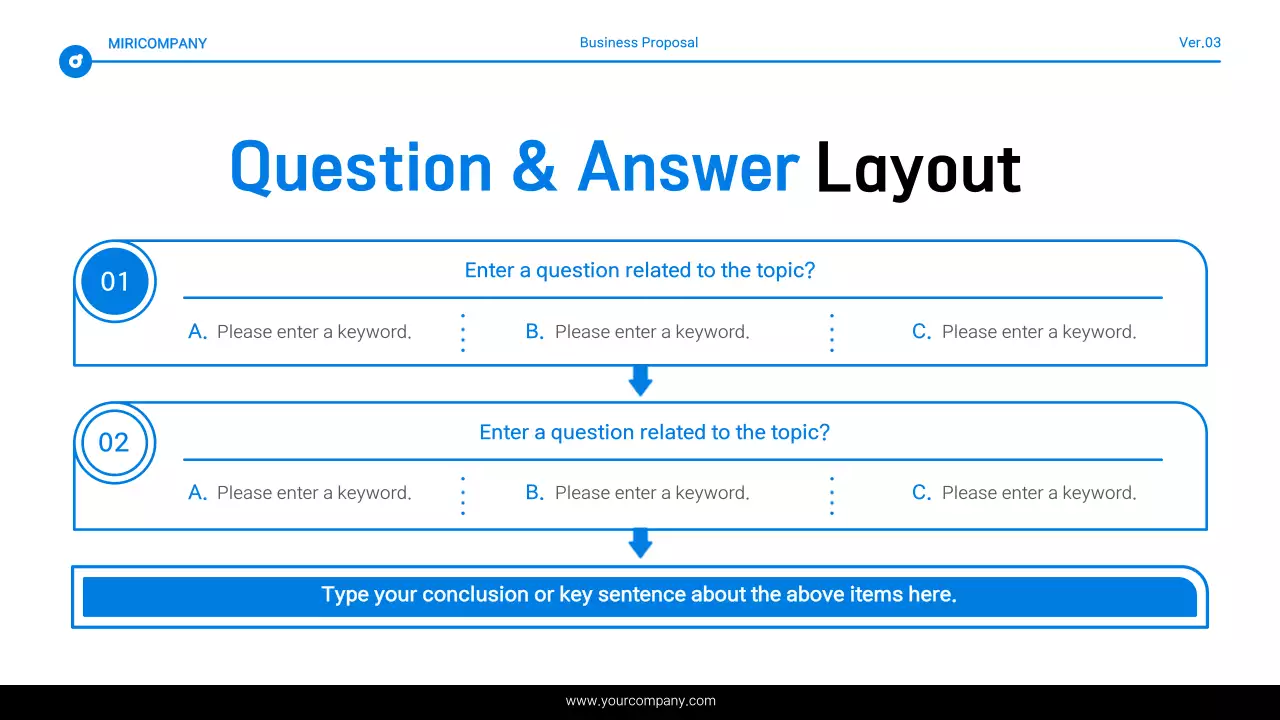 MIRICOMPANY Business Proposal Ver.03

Question & Answer Layout

01
Enter a question related to the topic?
A. Please enter a keyword.
B. Please enter a keyword.
C. Please enter a keyword.

02
Enter a question related to the topic?
A. Please enter a keyword.
B. Please enter a keyword.
C. Please enter a keyword.

Type your conclusion or key sentence about the above items here.

www.yourcompany.com